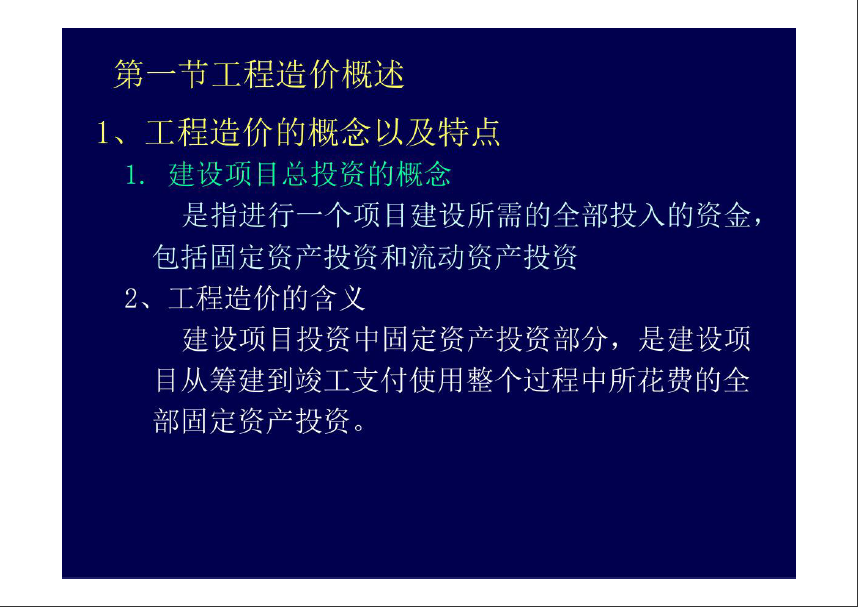 第一节工程造价概述

1、工程造价的概念以及特点

1. 建设项目总投资的概念

是指进行一个项目建设所需的全部投入的资金，包括固定资产投资和流动资产投资

2、工程造价的含义

建设项目投资中固定资产投资部分，是建设项目从筹建到竣工支付使用整个过程中所花费的全部固定资产投资。